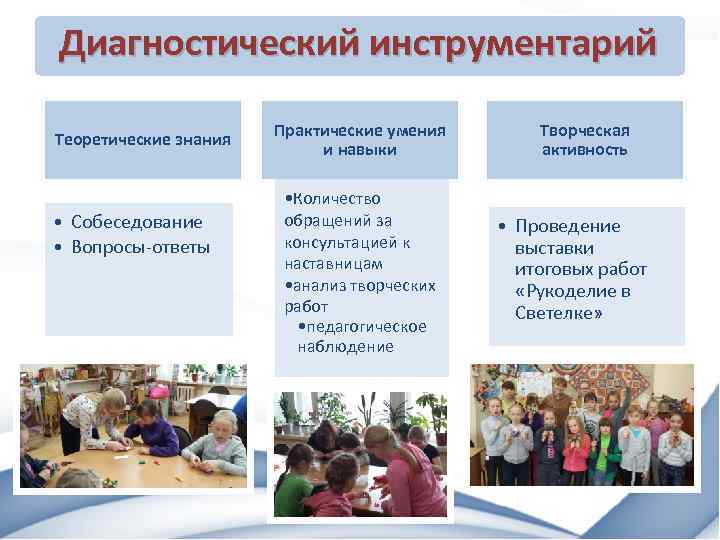 Диагностический инструментарий

Теоретические знания

• Собеседование
• Вопросы-ответы

Практические умения и навыки

•Количество обращений за консультацией к наставницам
•анализ творческих работ
•педагогическое наблюдение

Творческая активность

• Проведение выставки итоговых работ «Рукоделие в Светелке»